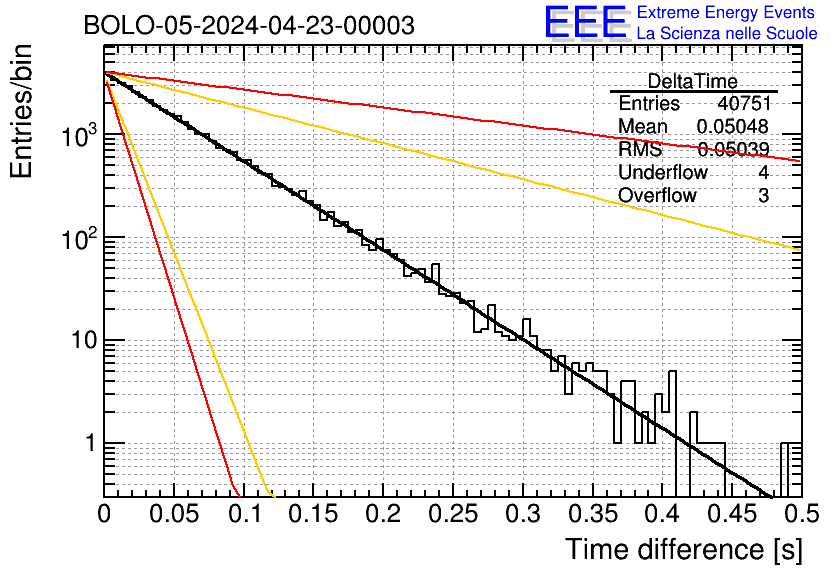 BOLO-05-2024-04-23-00003

EEE Extreme Energy Events
La Scienza nelle Scuole

| DeltaTime | |
|---|---|
| Entries | 40751 |
| Mean | 0.05048 |
| RMS | 0.05039 |
| Underflow | 4 |
| Overflow | 3 |

Entries/bin

$10^3$
$10^2$
10
1

0 0.05 0.1 0.15 0.2 0.25 0.3 0.35 0.4 0.45 0.5

Time difference [s]